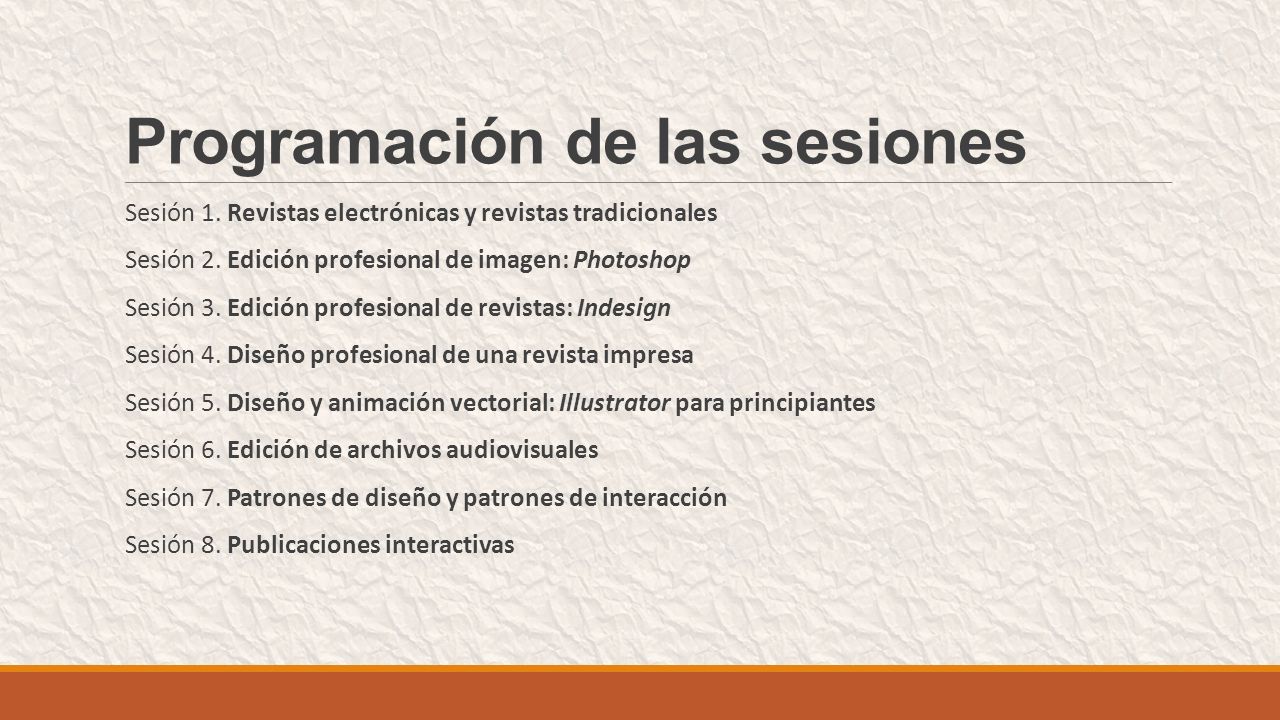 Programación de las sesiones

Sesión 1. Revistas electrónicas y revistas tradicionales

Sesión 2. Edición profesional de imagen: Photoshop

Sesión 3. Edición profesional de revistas: Indesign

Sesión 4. Diseño profesional de una revista impresa

Sesión 5. Diseño y animación vectorial: Illustrator para principiantes

Sesión 6. Edición de archivos audiovisuales

Sesión 7. Patrones de diseño y patrones de interacción

Sesión 8. Publicaciones interactivas